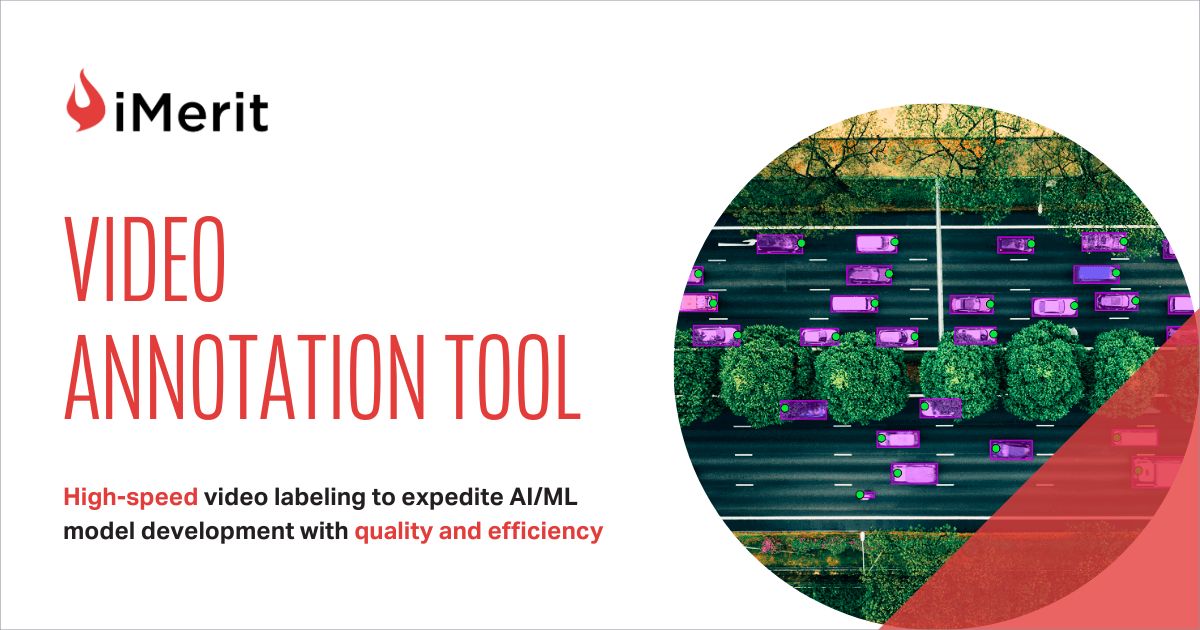 iMerit

VIDEO ANNOTATION TOOL

High-speed video labeling to expedite AI/ML model development with quality and efficiency